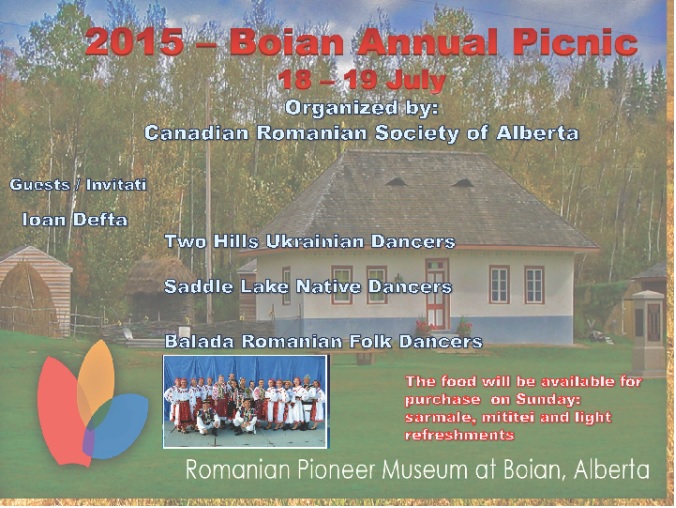 2015 – Boian Annual Picnic
18 – 19 July
Organized by:
Canadian Romanian Society of Alberta

Guests / Invitati
Ioan Defta

Two Hills Ukrainian Dancers

Saddle Lake Native Dancers

Balada Romanian Folk Dancers

The food will be available for purchase on Sunday: sarmale, mititei and light refreshments

Romanian Pioneer Museum at Boian, Alberta